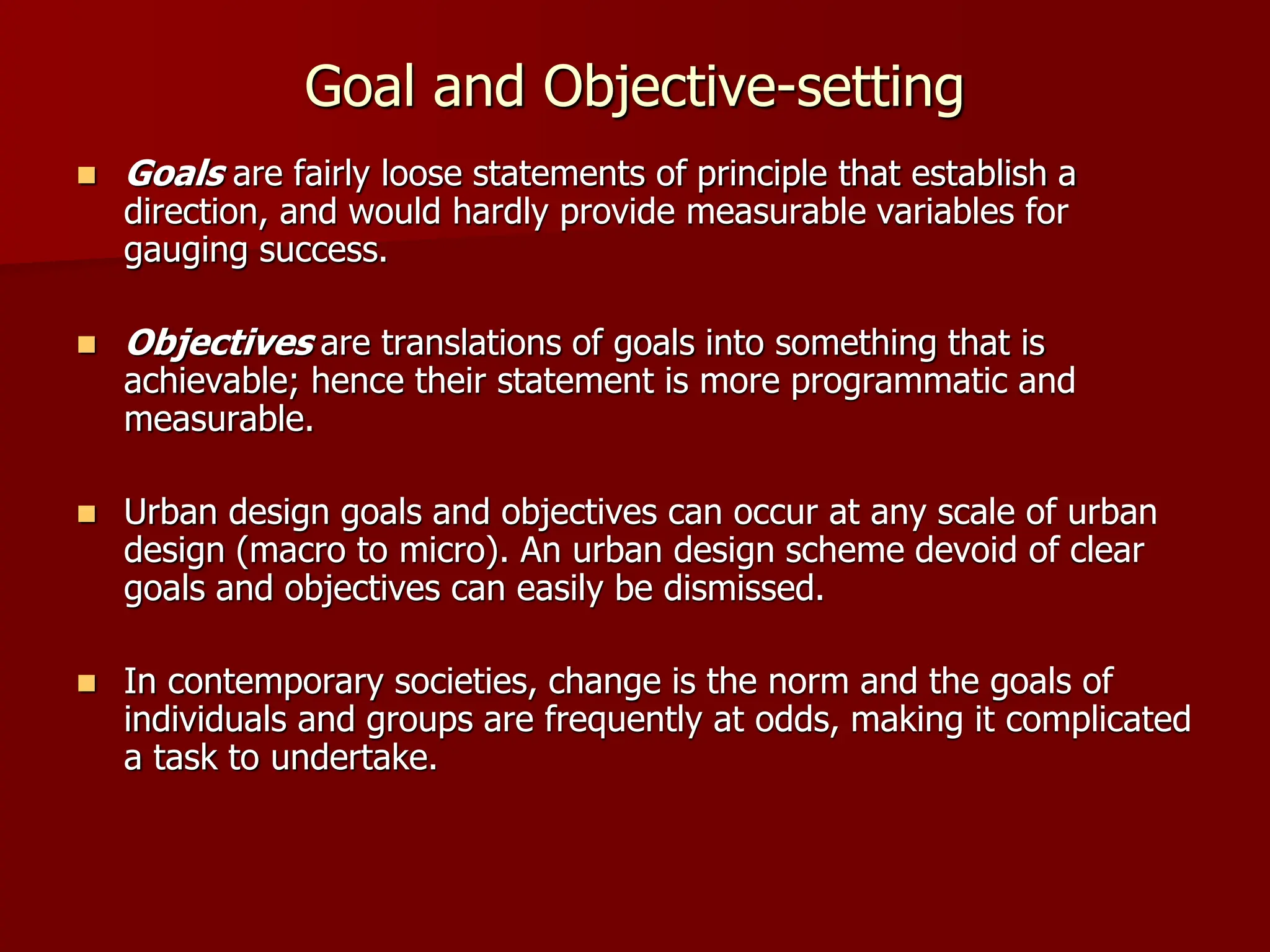 Goal and Objective-setting

Goals are fairly loose statements of principle that establish a direction, and would hardly provide measurable variables for gauging success.

Objectives are translations of goals into something that is achievable; hence their statement is more programmatic and measurable.

Urban design goals and objectives can occur at any scale of urban design (macro to micro). An urban design scheme devoid of clear goals and objectives can easily be dismissed.

In contemporary societies, change is the norm and the goals of individuals and groups are frequently at odds, making it complicated a task to undertake.